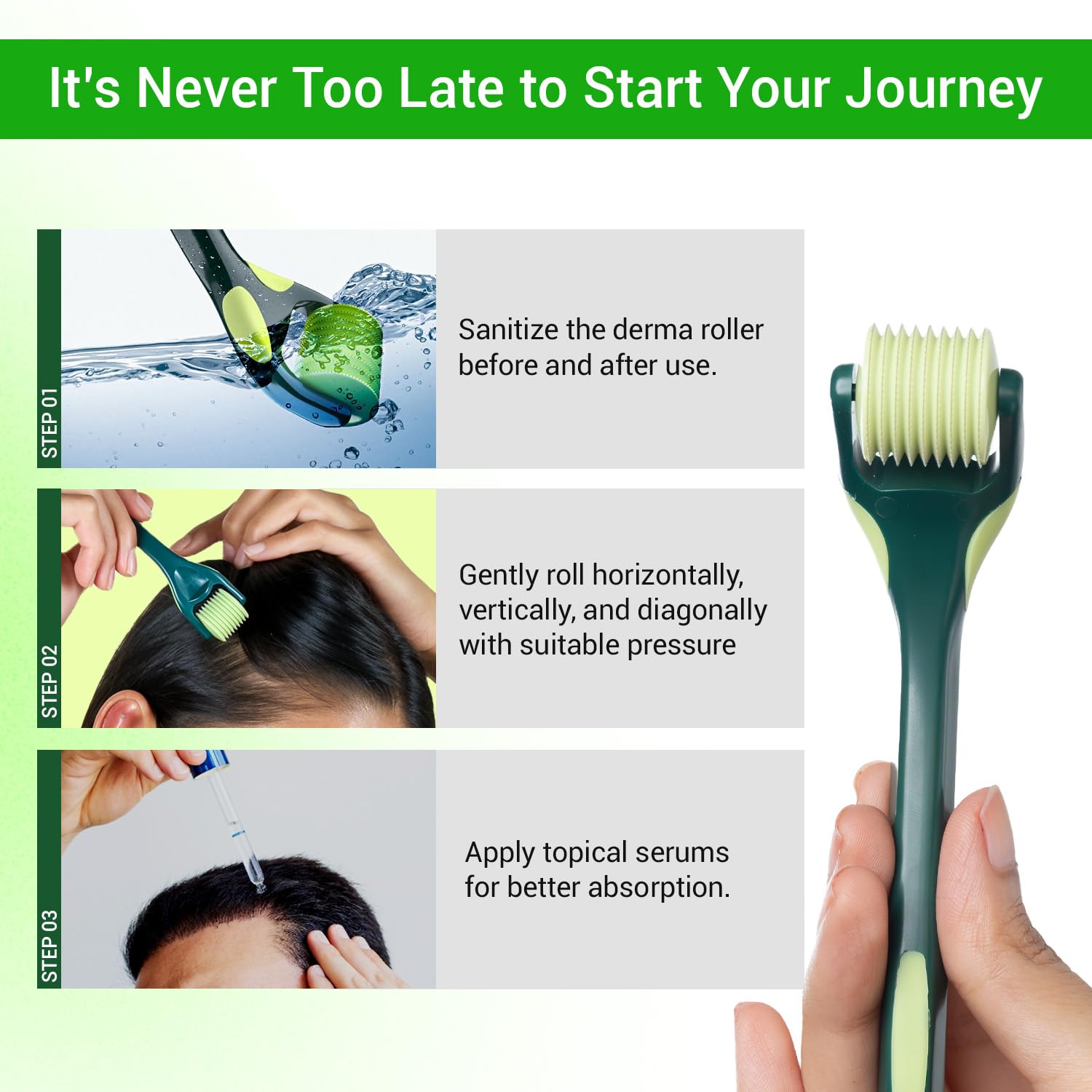 It's Never Too Late to Start Your Journey

STEP 01

Sanitize the derma roller before and after use.

STEP 02

Gently roll horizontally, vertically, and diagonally with suitable pressure

STEP 03

Apply topical serums for better absorption.